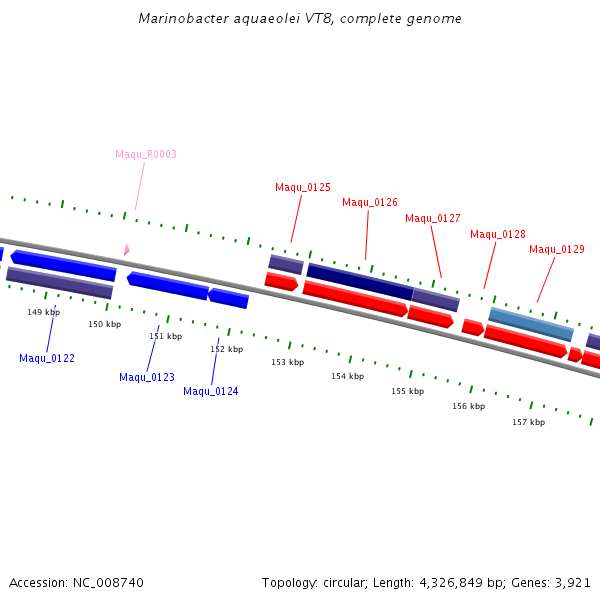 Marinobacter aquaeolei VT8, complete genome

Maqu_R0003

Maqu_0125

Maqu_0126

Maqu_0127

Maqu_0128

Maqu_0129

149 kbp

150 kbp

151 kbp

152 kbp

153 kbp

154 kbp

155 kbp

156 kbp

157 kbp

Maqu_0122

Maqu_0123

Maqu_0124

Accession: NC_008740

Topology: circular; Length: 4,326,849 bp; Genes: 3,921